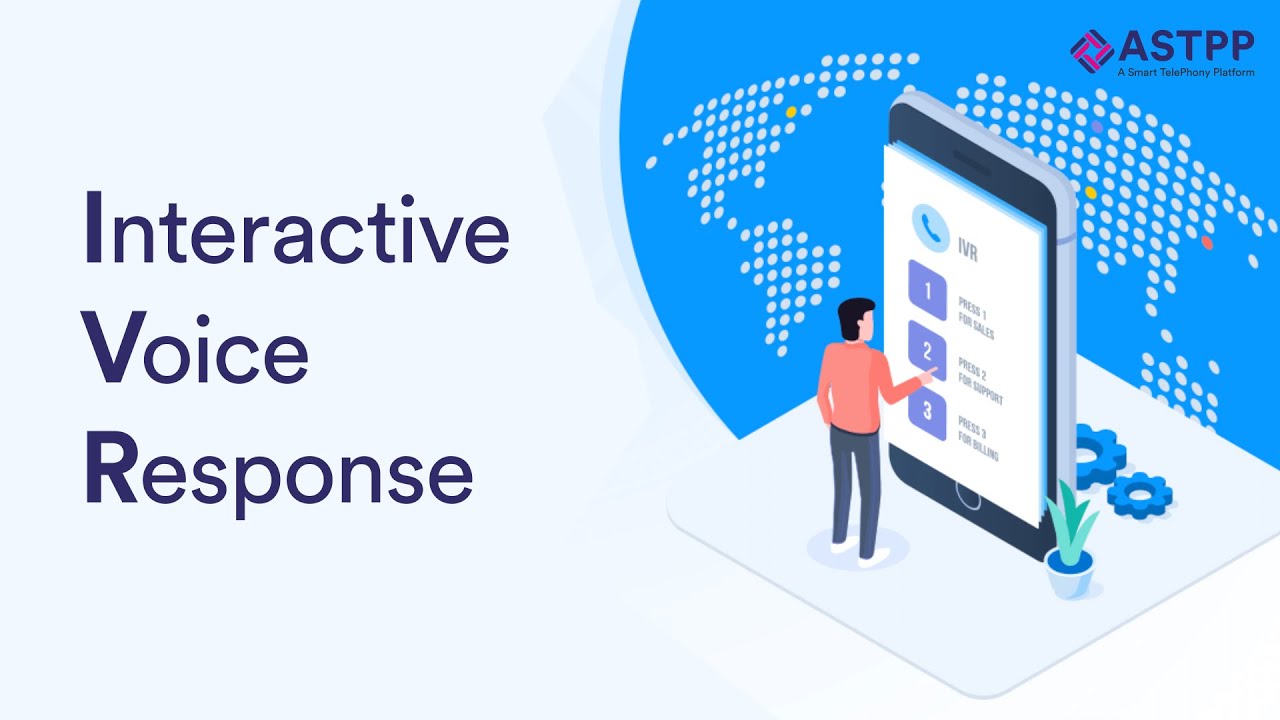 ASTPP
A Smart TelePhony Platform

Interactive
Voice
Response

IVR

1 PRESS 1 FOR SALES

2 PRESS 2 FOR SUPPORT

3 PRESS 3 FOR BILLING